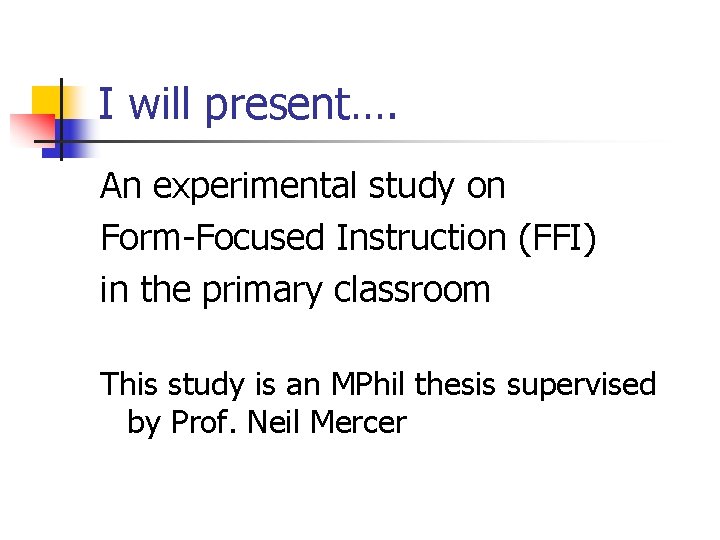 I will present….

An experimental study on
Form-Focused Instruction (FFI)
in the primary classroom

This study is an MPhil thesis supervised by Prof. Neil Mercer